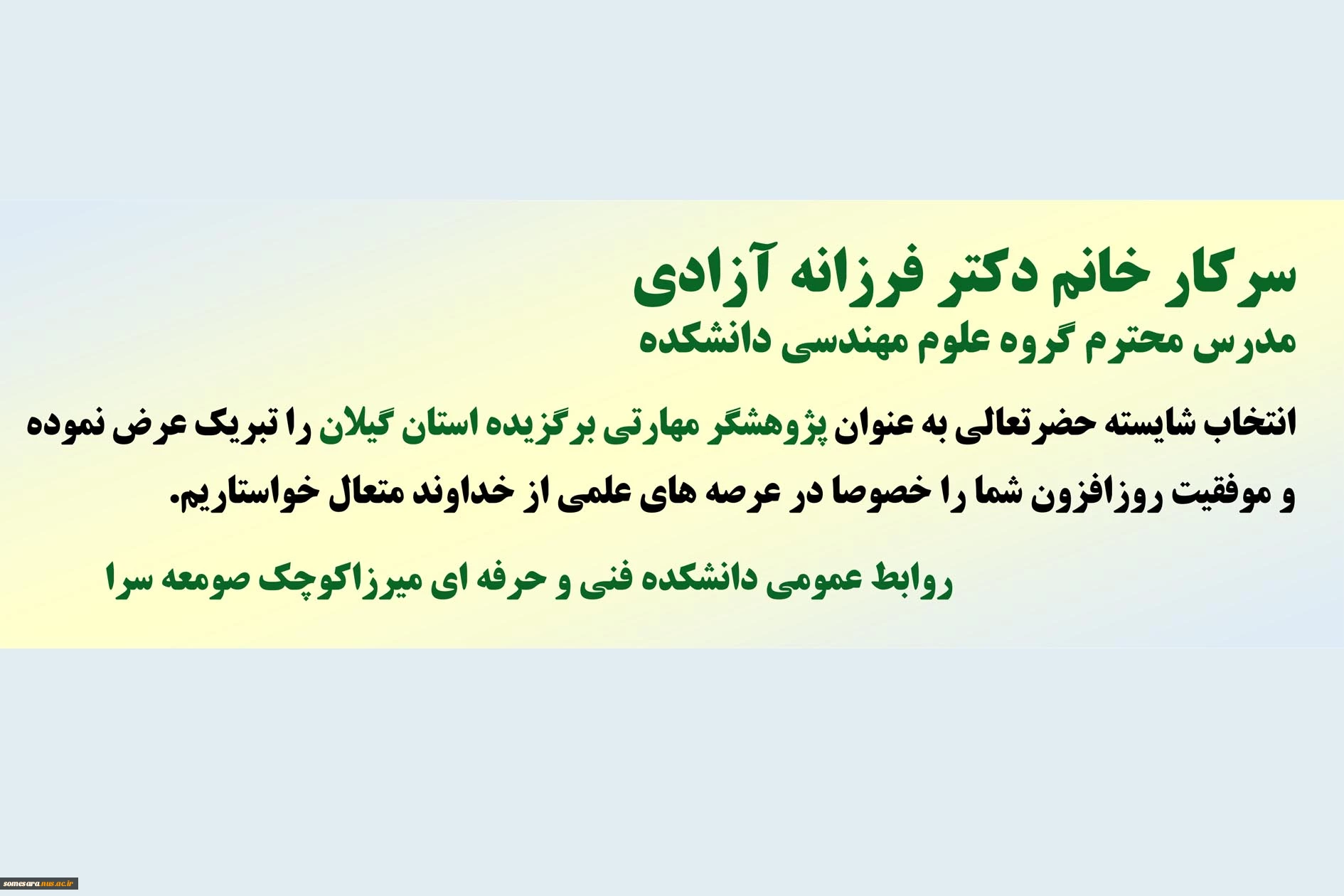 سرکار خانم دکتر فرزانه آزادی
مدرس محترم گروه علوم مهندسی دانشکده

انتخاب شایسته حضرتعالی به عنوان پژوهشگر مهارتی برگزیده استان گیلان را تبریک عرض نموده و موفقیت روزافزون شما را خصوصا در عرصه های علمی از خداوند متعال خواستاریم.

روابط عمومی دانشکده فنی و حرفه ای میرزاکوچک صومعه سرا

somesara.nus.ac.ir